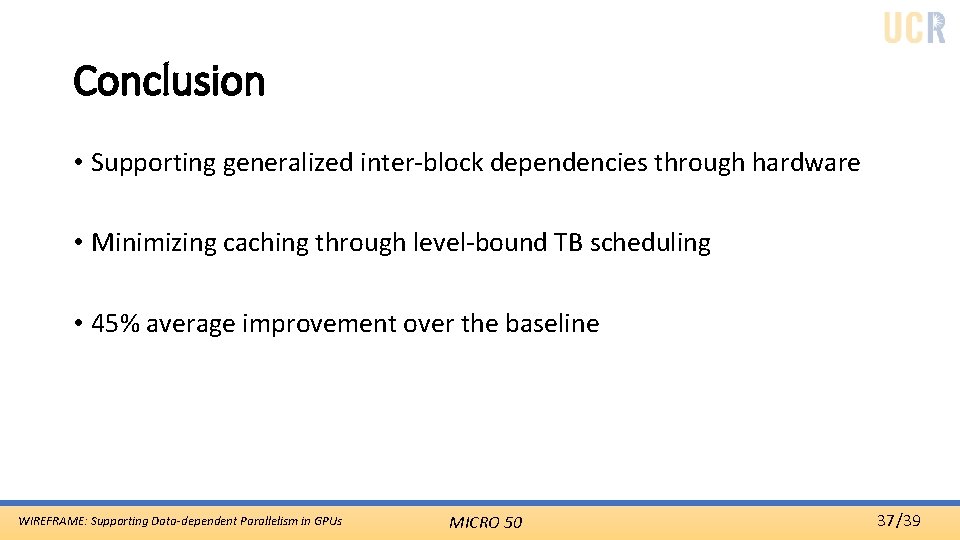 UCR

Conclusion

• Supporting generalized inter-block dependencies through hardware

• Minimizing caching through level-bound TB scheduling

• 45% average improvement over the baseline

WIREFRAME: Supporting Data-dependent Parallelism in GPUs

MICRO 50

37/39